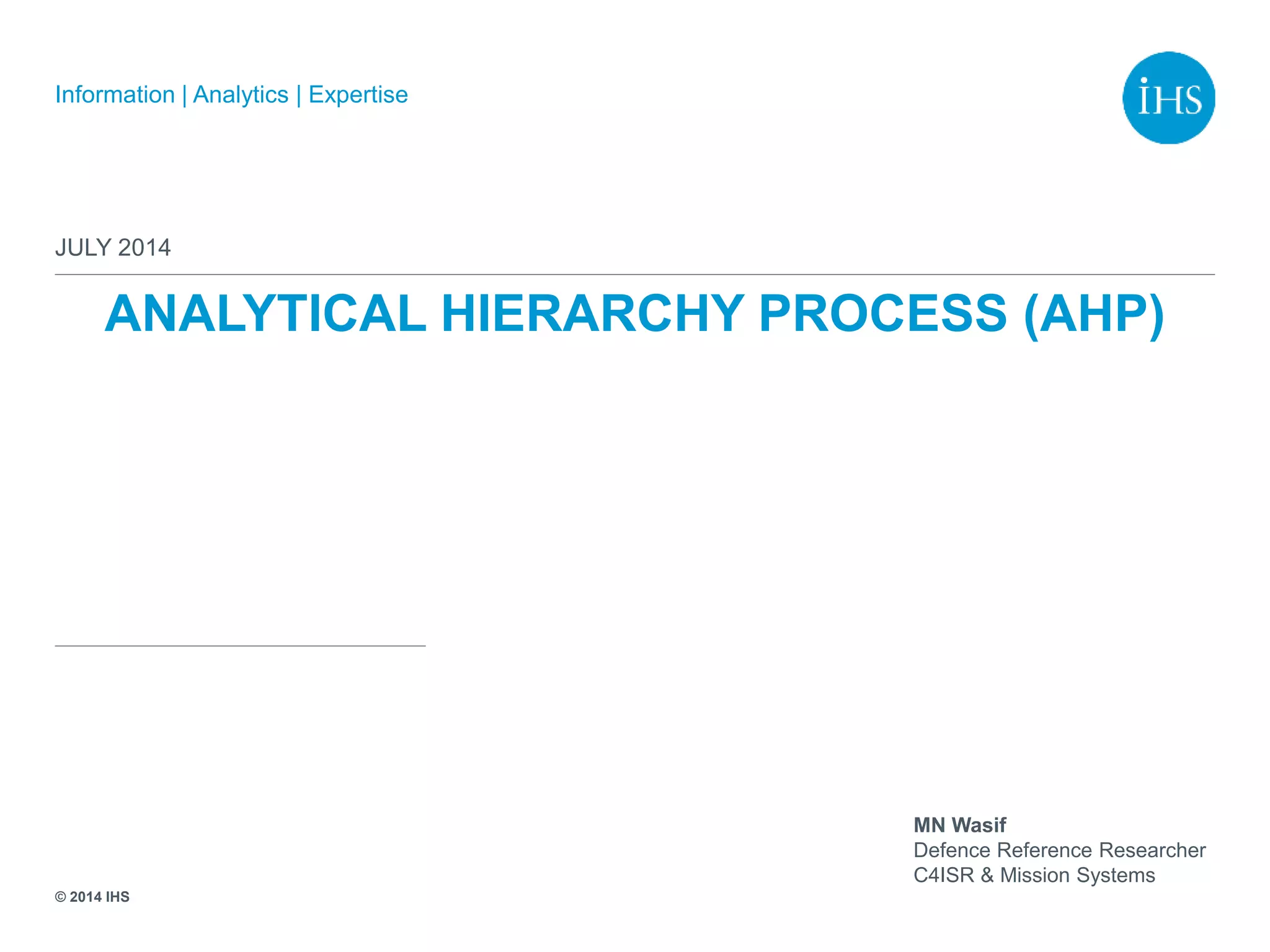 Information | Analytics | Expertise

IHS

JULY 2014

ANALYTICAL HIERARCHY PROCESS (AHP)

MN Wasif
Defence Reference Researcher
C4ISR & Mission Systems

© 2014 IHS